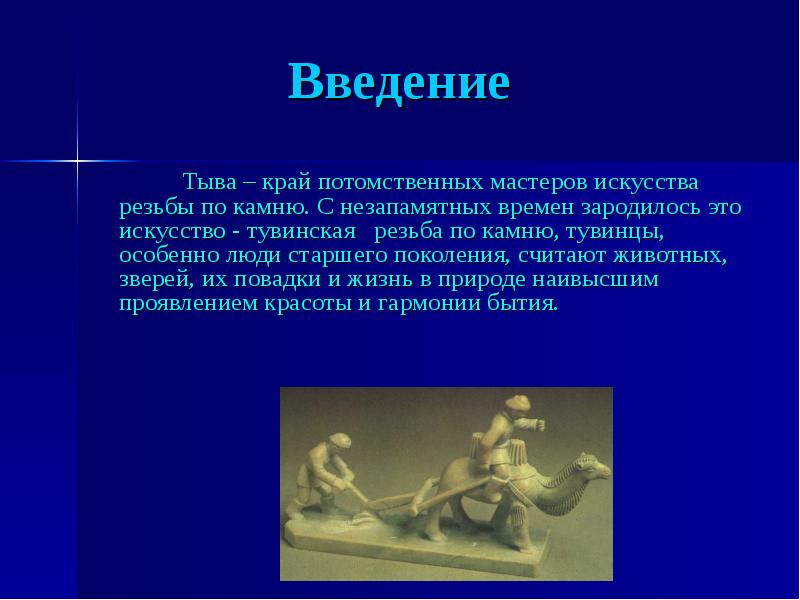 Введение

Тыва – край потомственных мастеров искусства резьбы по камню. С незапамятных времен зародилось это искусство - тувинская резьба по камню, тувинцы, особенно люди старшего поколения, считают животных, зверей, их повадки и жизнь в природе наивысшим проявлением красоты и гармонии бытия.